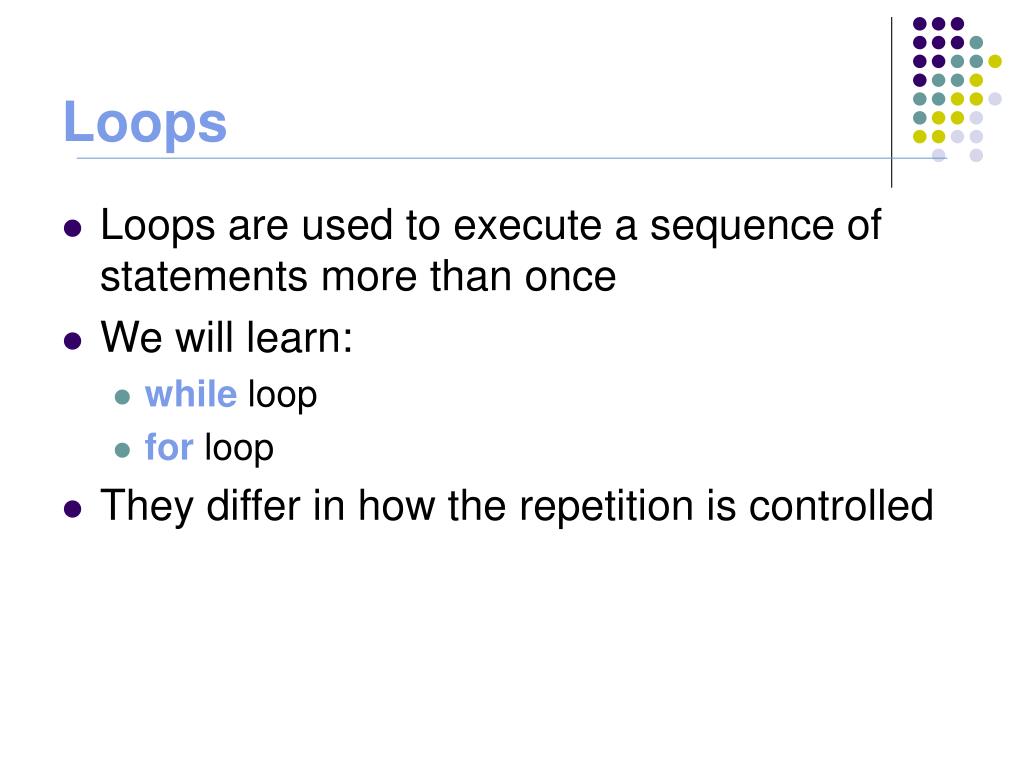 Loops

- Loops are used to execute a sequence of statements more than once
- We will learn:
  - while loop
  - for loop
- They differ in how the repetition is controlled